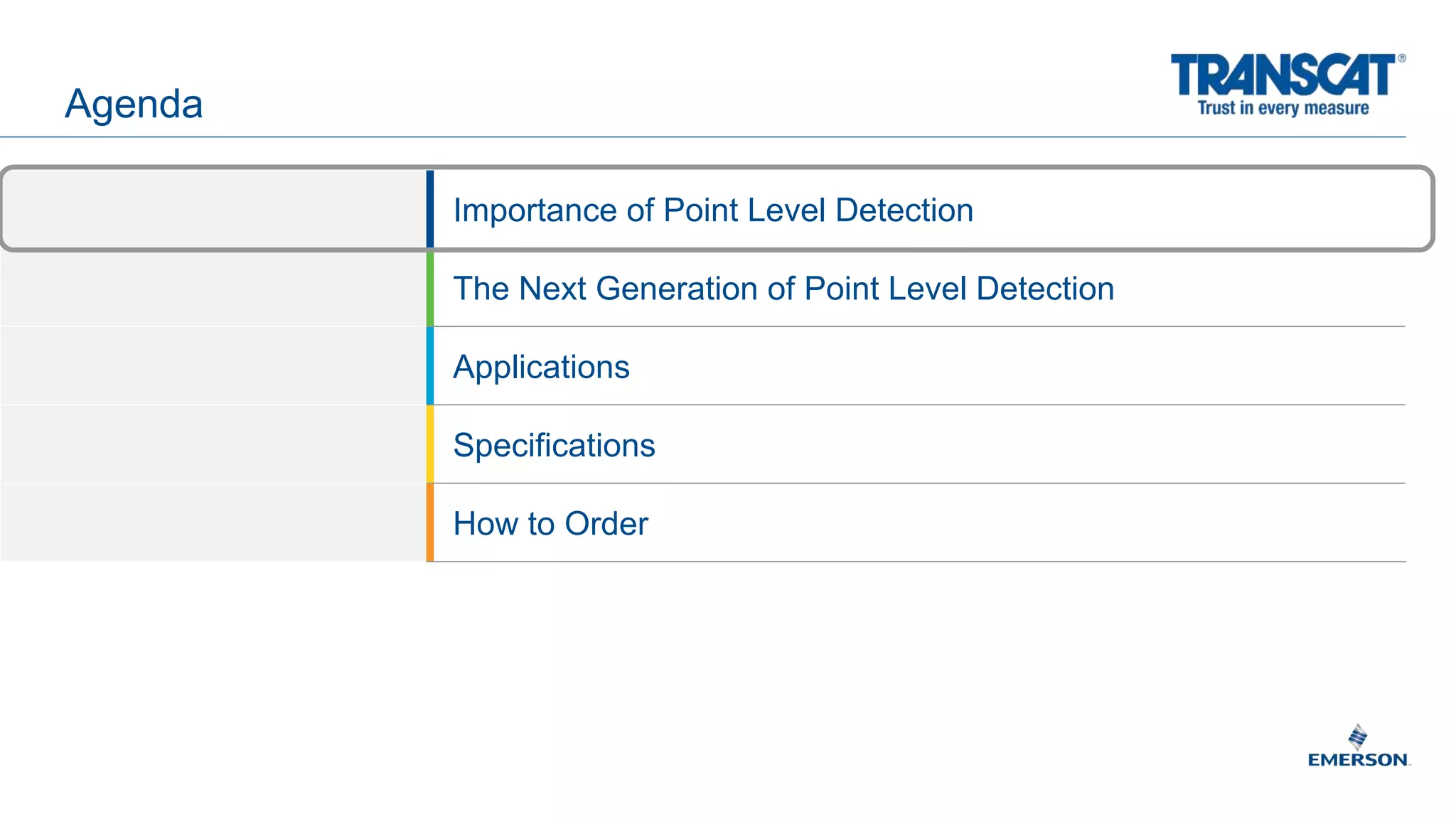 Agenda

TRANSCAT®
Trust in every measure

Importance of Point Level Detection

The Next Generation of Point Level Detection

Applications

Specifications

How to Order

EMERSON.